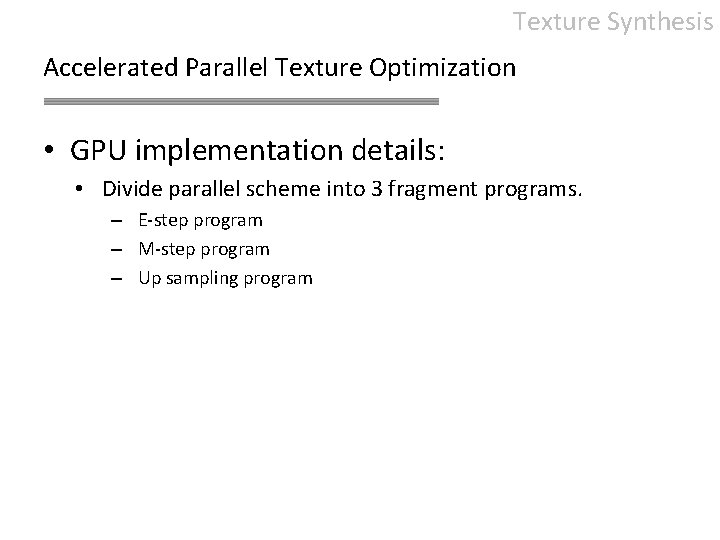 Texture Synthesis

Accelerated Parallel Texture Optimization

• GPU implementation details:
  • Divide parallel scheme into 3 fragment programs.
    – E-step program
    – M-step program
    – Up sampling program